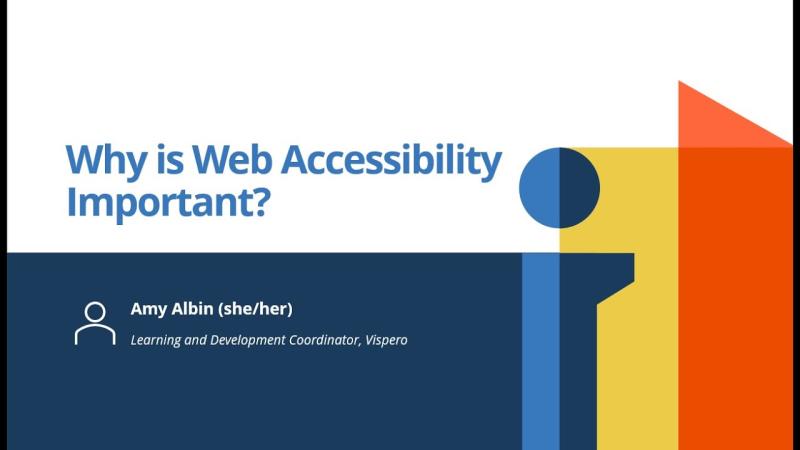 Why is Web Accessibility Important?

Amy Albin (she/her)

Learning and Development Coordinator, Vispero